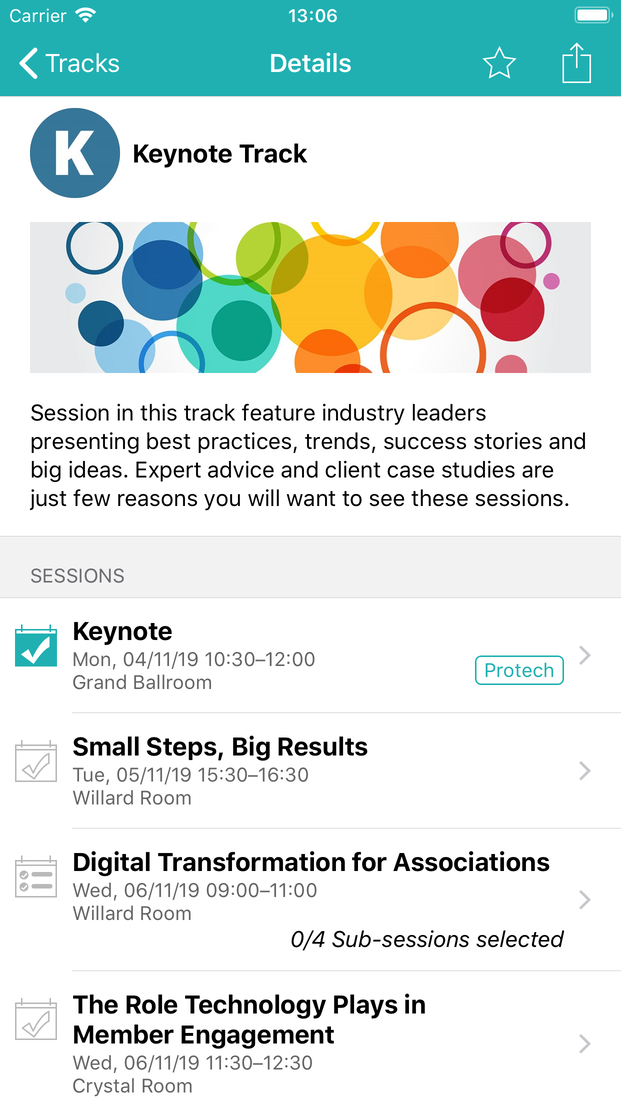 Carrier 13:06

Tracks Details

K

Keynote Track

Session in this track feature industry leaders presenting best practices, trends, success stories and big ideas. Expert advice and client case studies are just few reasons you will want to see these sessions.

SESSIONS

Keynote
Mon, 04/11/19 10:30–12:00
Grand Ballroom
Protech

Small Steps, Big Results
Tue, 05/11/19 15:30–16:30
Willard Room

Digital Transformation for Associations
Wed, 06/11/19 09:00–11:00
Willard Room
0/4 Sub-sessions selected

The Role Technology Plays in Member Engagement
Wed, 06/11/19 11:30–12:30
Crystal Room